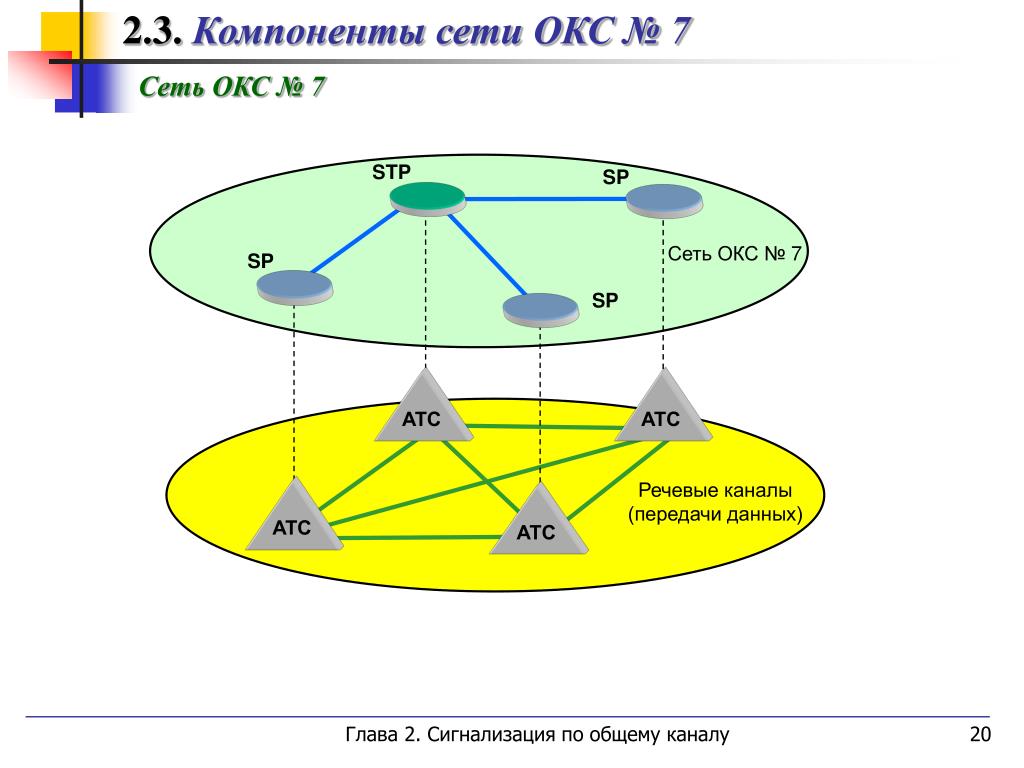 2.3. Компоненты сети ОКС № 7

Сеть ОКС № 7

STP

SP

SP

Сеть ОКС № 7

SP

АТС

АТС

АТС

АТС

Речевые каналы (передачи данных)

Глава 2. Сигнализация по общему каналу

20